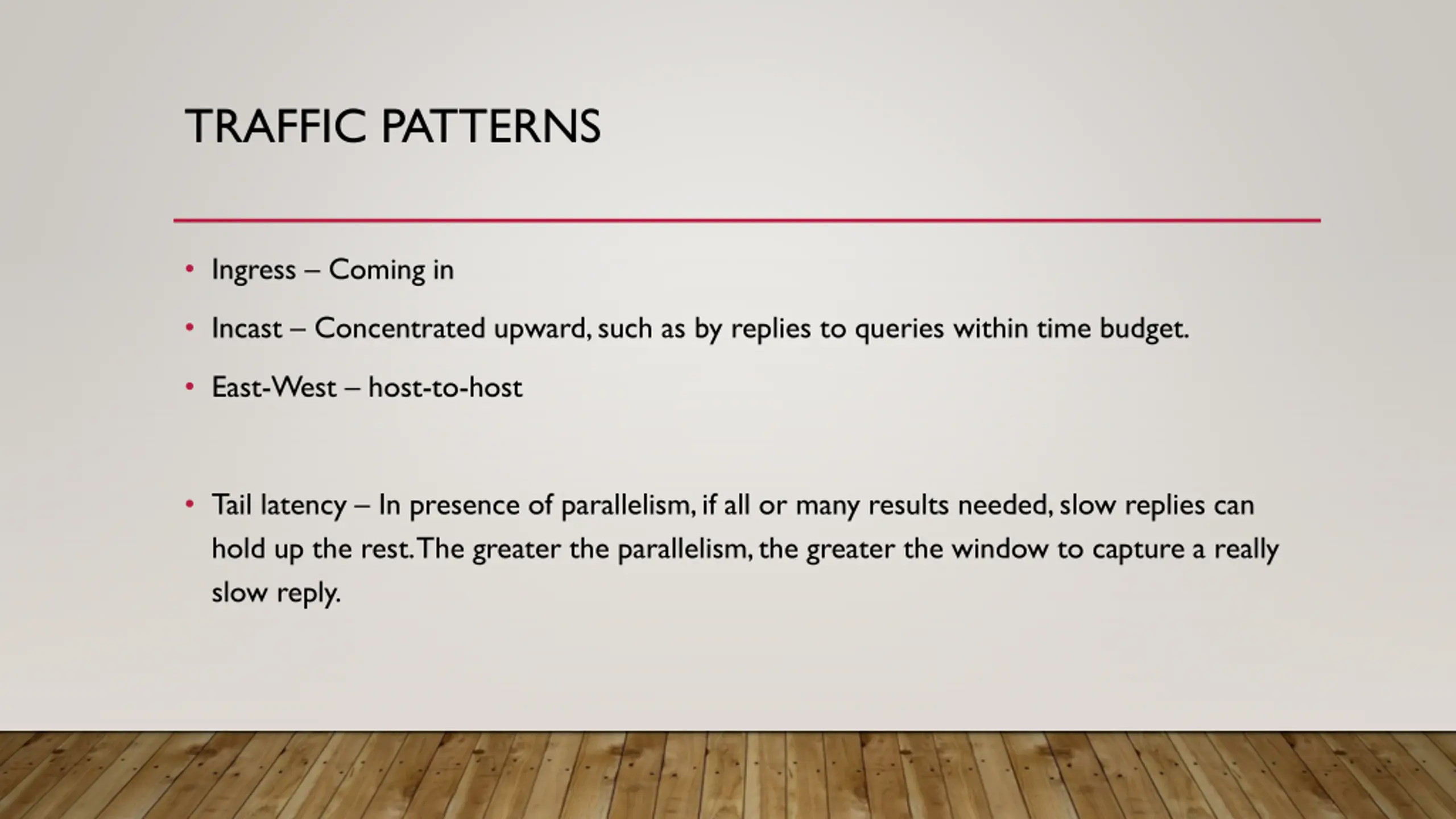 TRAFFIC PATTERNS

• Ingress – Coming in

• Incast – Concentrated upward, such as by replies to queries within time budget.

• East-West – host-to-host

• Tail latency – In presence of parallelism, if all or many results needed, slow replies can hold up the rest. The greater the parallelism, the greater the window to capture a really slow reply.